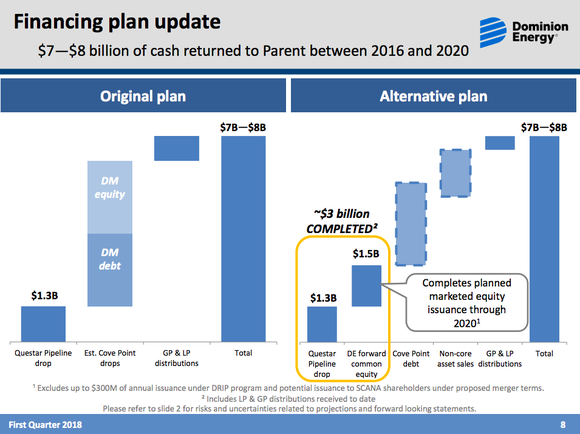 Financing plan update

$7—$8 billion of cash returned to Parent between 2016 and 2020

Dominion Energy®

Original plan

$7B—$8B

DM equity

DM debt

$1.3B

Questar Pipeline drop

Est. Cove Point drops

GP & LP distributions

Total

Alternative plan

$7B—$8B

~$3 billion COMPLETED²

$1.5B

$1.3B

Completes planned marketed equity issuance through 2020¹

Questar Pipeline drop

DE forward common equity

Cove Point debt

Non-core asset sales

GP & LP distributions

Total

¹ Excludes up to $300M of annual issuance under DRIP program and potential issuance to SCANA shareholders under proposed merger terms.
² Includes LP & GP distributions received to date
Please refer to slide 2 for risks and uncertainties related to projections and forward looking statements.

First Quarter 2018

8